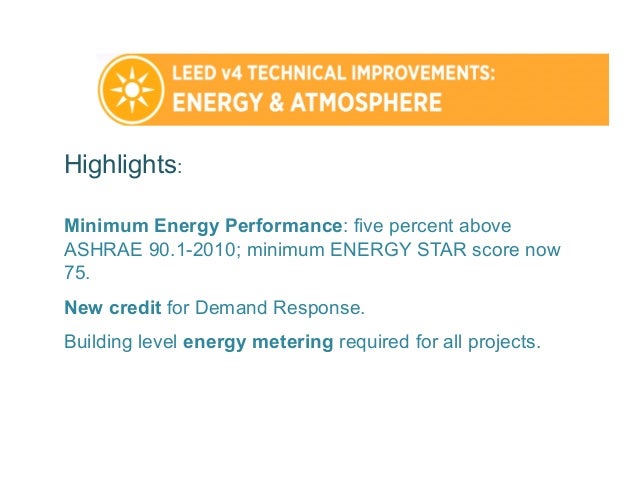 LEED v4 TECHNICAL IMPROVEMENTS:
ENERGY & ATMOSPHERE

Highlights:

Minimum Energy Performance: five percent above ASHRAE 90.1-2010; minimum ENERGY STAR score now 75.

New credit for Demand Response.

Building level energy metering required for all projects.